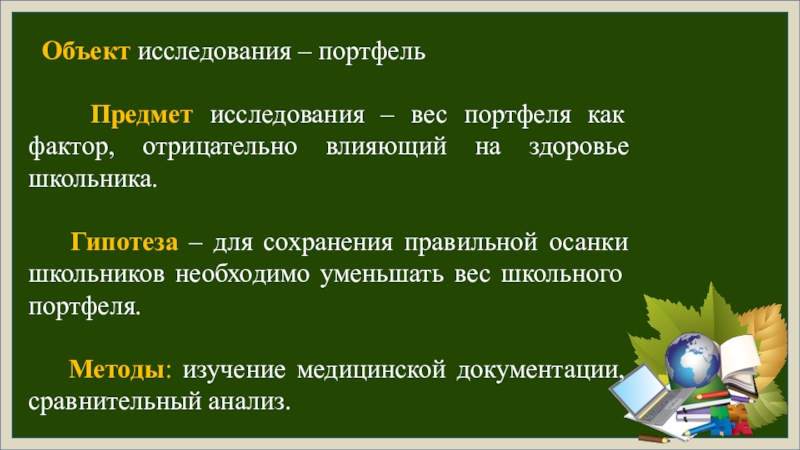 Объект исследования – портфель

Предмет исследования – вес портфеля как фактор, отрицательно влияющий на здоровье школьника.

Гипотеза – для сохранения правильной осанки школьников необходимо уменьшать вес школьного портфеля.

Методы: изучение медицинской документации, сравнительный анализ.